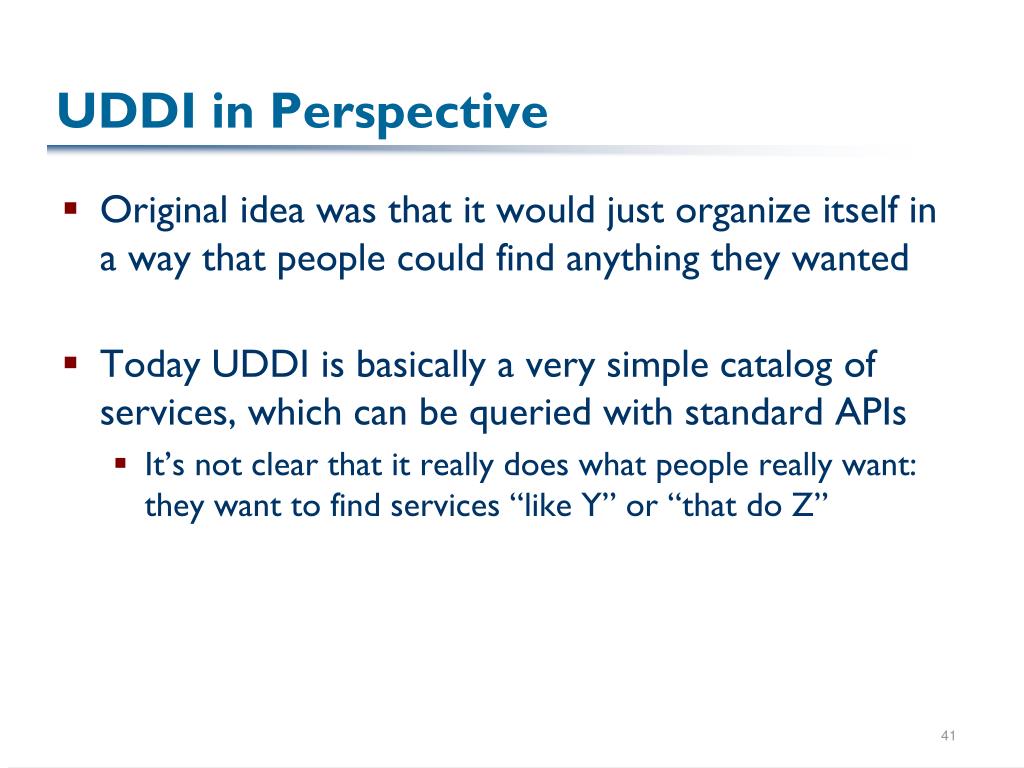 UDDI in Perspective

▪ Original idea was that it would just organize itself in a way that people could find anything they wanted

▪ Today UDDI is basically a very simple catalog of services, which can be queried with standard APIs
▪ It’s not clear that it really does what people really want: they want to find services “like Y” or “that do Z”

41